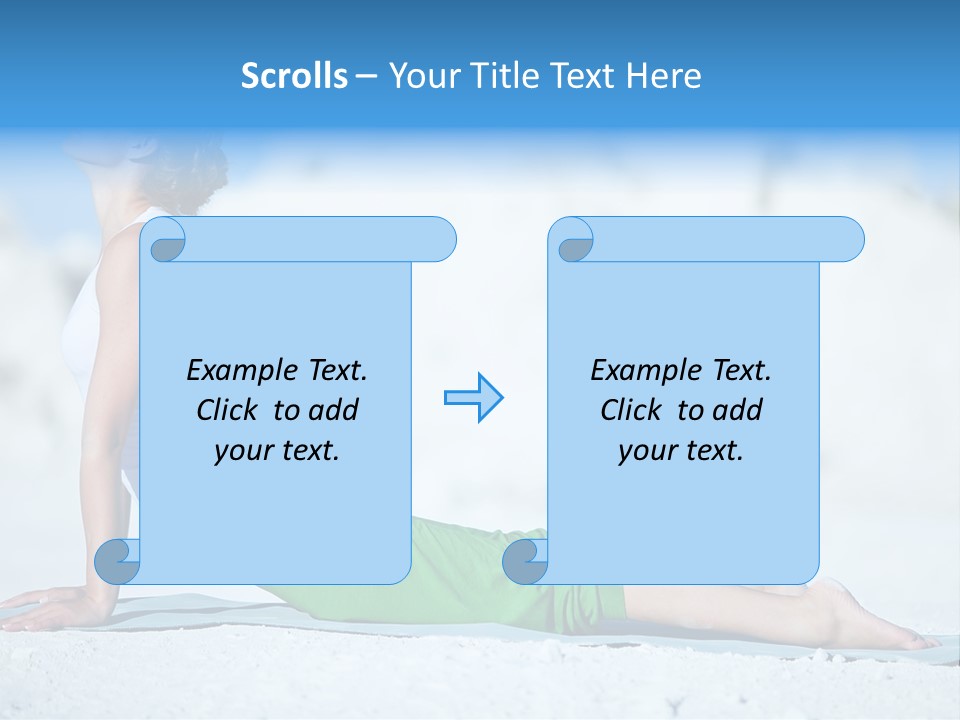 Scrolls – Your Title Text Here

Example Text. Click to add your text.

Example Text. Click to add your text.